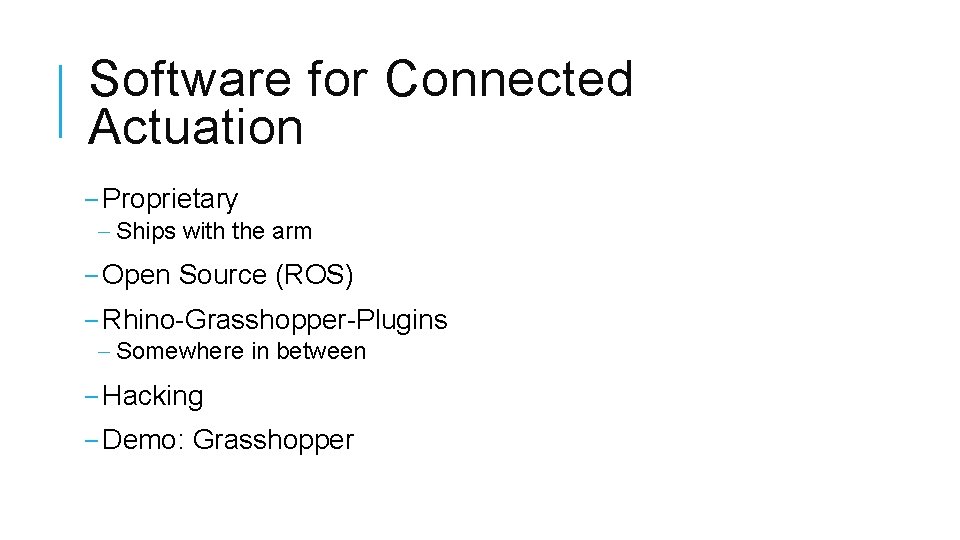 Software for Connected Actuation

– Proprietary
– Ships with the arm
– Open Source (ROS)
– Rhino-Grasshopper-Plugins
– Somewhere in between
– Hacking
– Demo: Grasshopper